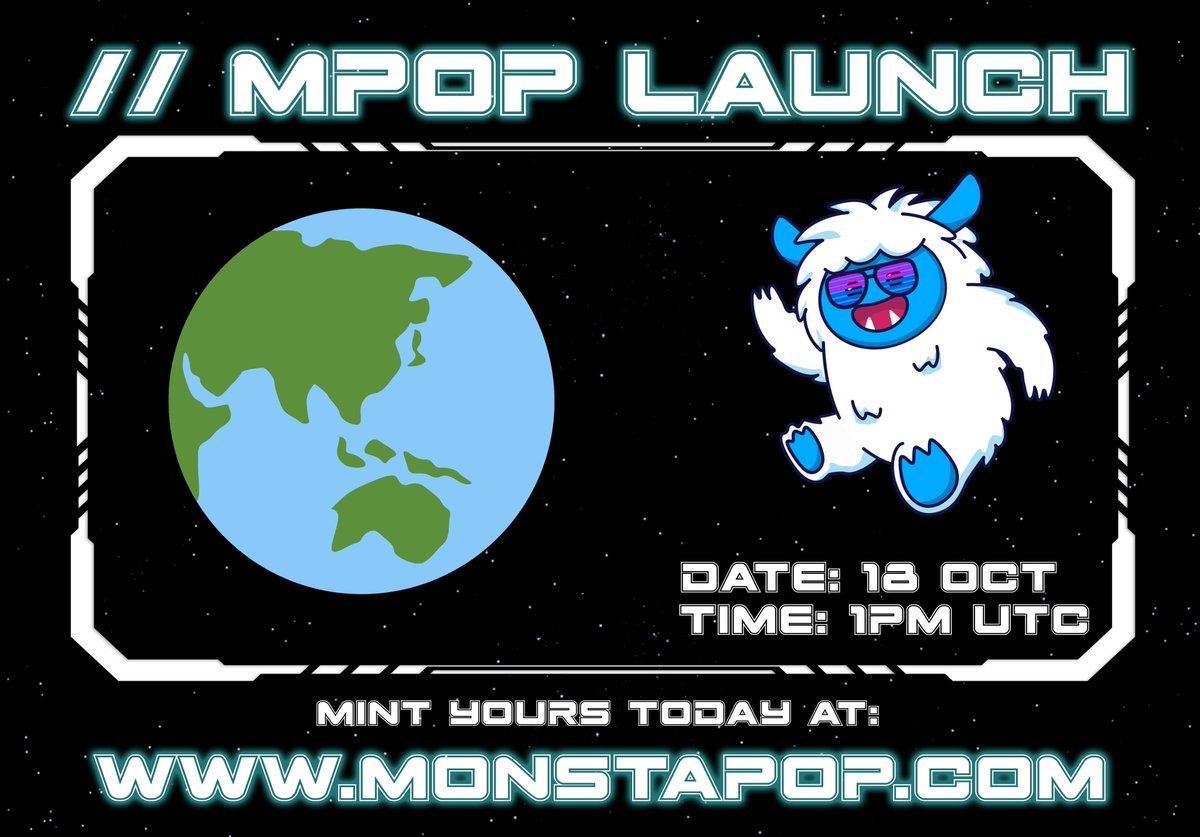 // MPOP LAUNCH

DATE: 18 OCT
TIME: 1PM UTC

MINT YOURS TODAY AT:

WWW.MONSTAPOP.COM